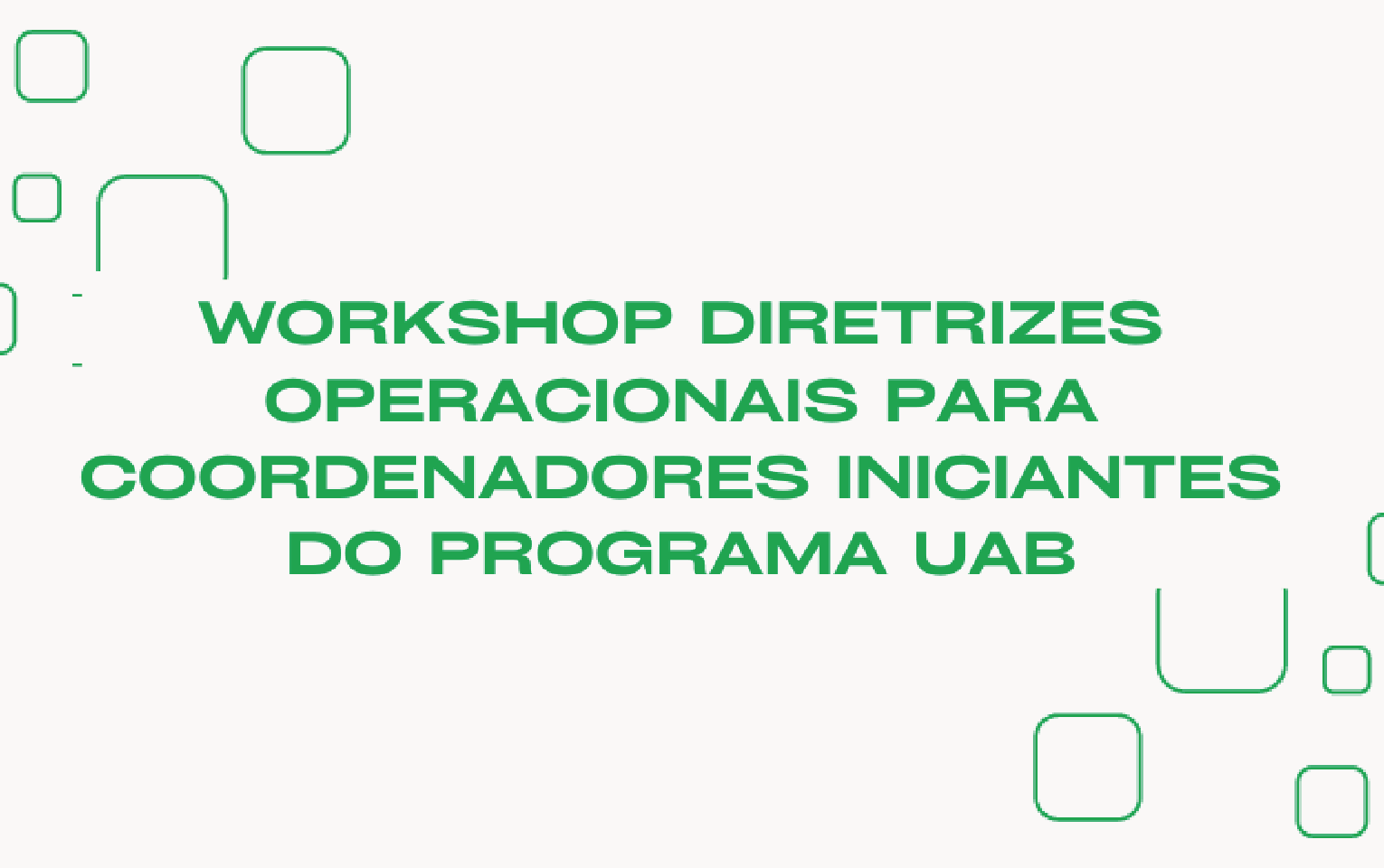 WORKSHOP DIRETRIZES OPERACIONAIS PARA COORDENADORES INICIANTES DO PROGRAMA UAB